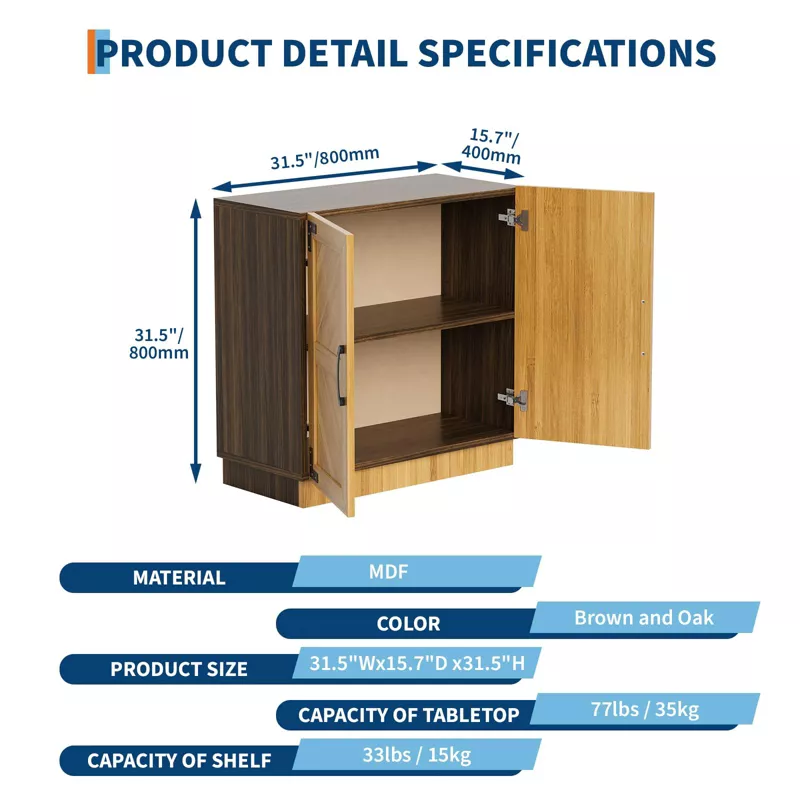 PRODUCT DETAIL SPECIFICATIONS

31.5"/800mm

15.7"/ 400mm

31.5"/ 800mm

MATERIAL
MDF

COLOR
Brown and Oak

PRODUCT SIZE
31.5"Wx15.7"D x31.5"H

CAPACITY OF TABLETOP
77lbs / 35kg

CAPACITY OF SHELF
33lbs / 15kg